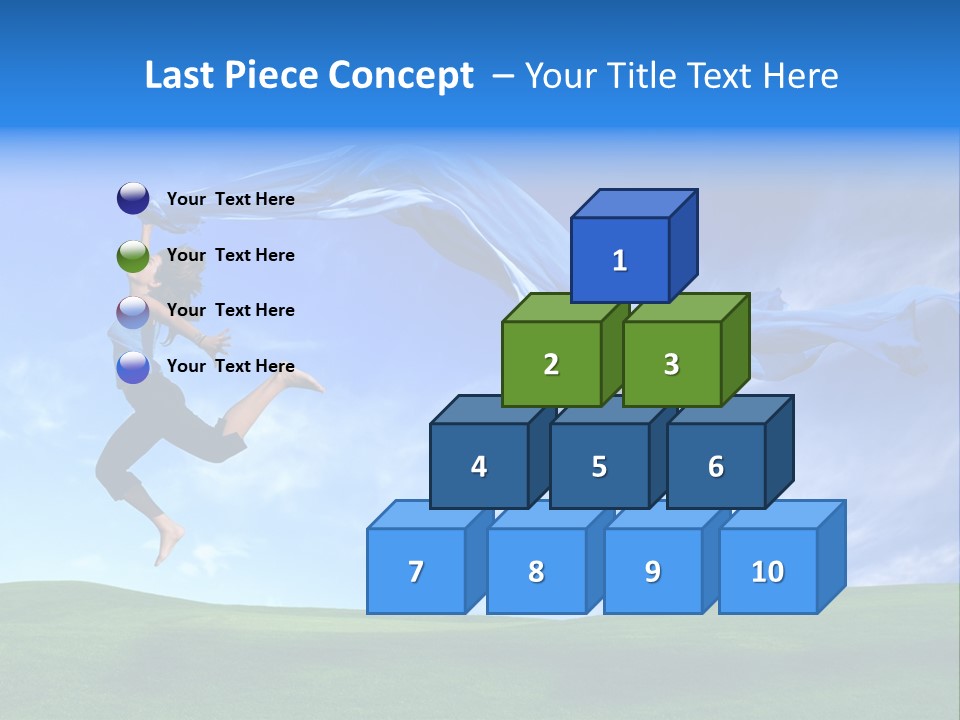 Last Piece Concept – Your Title Text Here

Your Text Here

Your Text Here

Your Text Here

Your Text Here

1

2

3

4

5

6

7

8

9

10